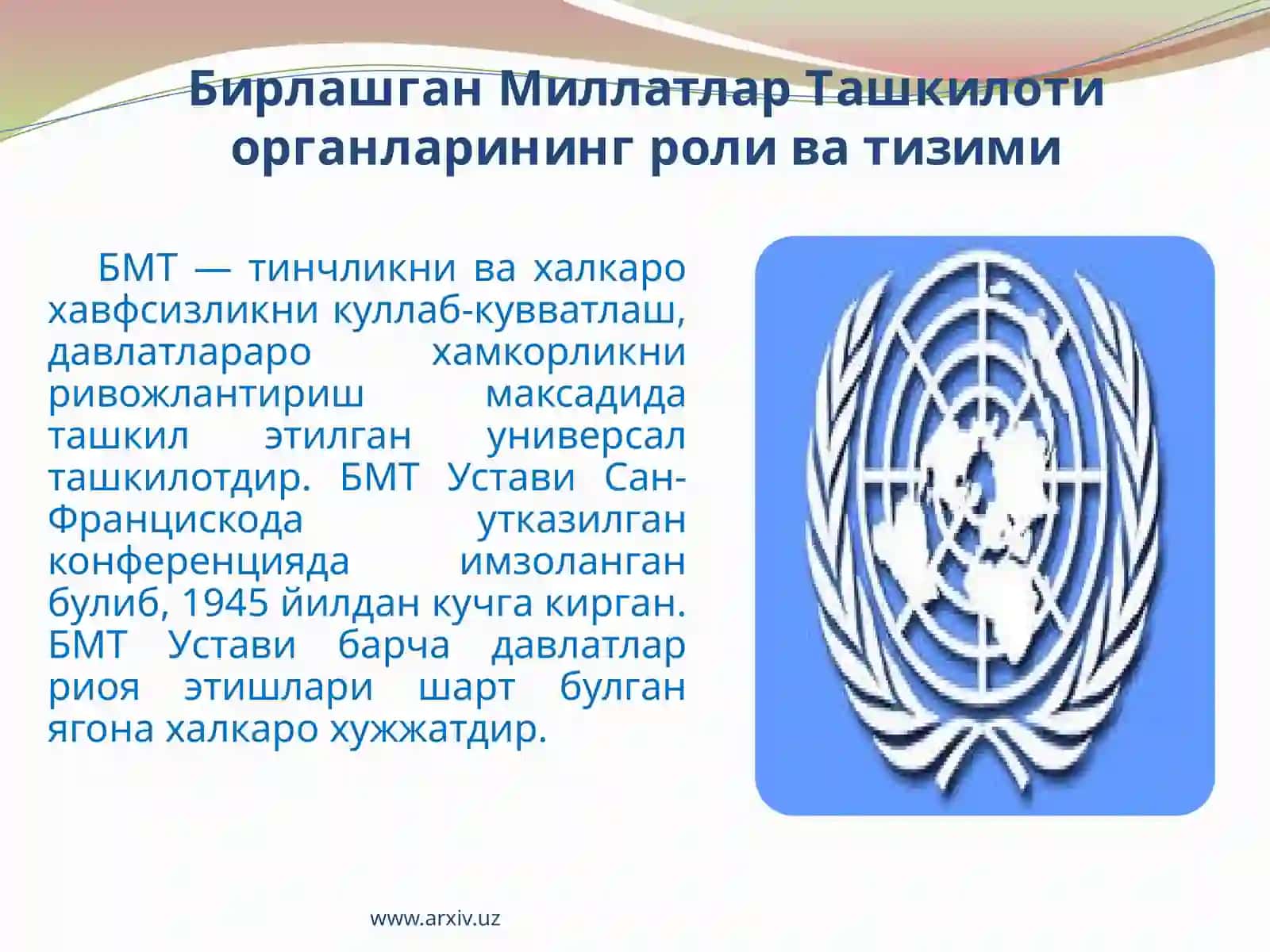 Бирлашган Миллатлар Ташкилоти органларининг роли ва тизими

БМТ — тинчликни ва халкаро хавфсизликни куллаб-кувватлаш, давлатлараро хамкорликни ривожлантириш максадида ташкил этилган универсал ташкилотдир. БМТ Устави Сан-Францискода утказилган конференцияда имзоланган булиб, 1945 йилдан кучга кирган. БМТ Устави барча давлатлар риоя этишлари шарт булган ягона халкаро хужжатдир.

www.arxiv.uz